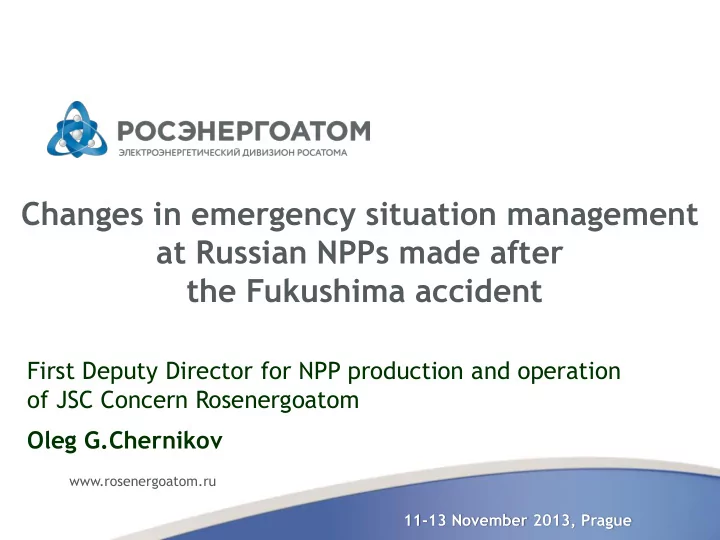 РОСЭНЕРГОАТОМ
ЭЛЕКТРОЭНЕРГЕТИЧЕСКИЙ ДИВИЗИОН РОСАТОМА

Changes in emergency situation management at Russian NPPs made after the Fukushima accident

First Deputy Director for NPP production and operation of JSC Concern Rosenergoatom

Oleg G.Chernikov

www.rosenergoatom.ru

11-13 November 2013, Prague